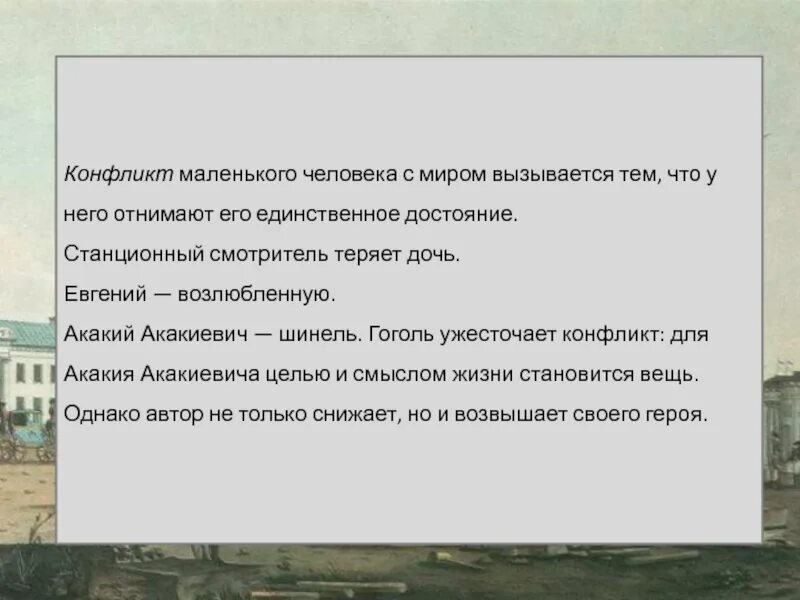 Конфликт маленького человека с миром вызывается тем, что у него отнимают его единственное достояние.

Станционный смотритель теряет дочь.

Евгений — возлюбленную.

Акакий Акакиевич — шинель. Гоголь ужесточает конфликт: для Акакия Акакиевича целью и смыслом жизни становится вещь.

Однако автор не только снижает, но и возвышает своего героя.